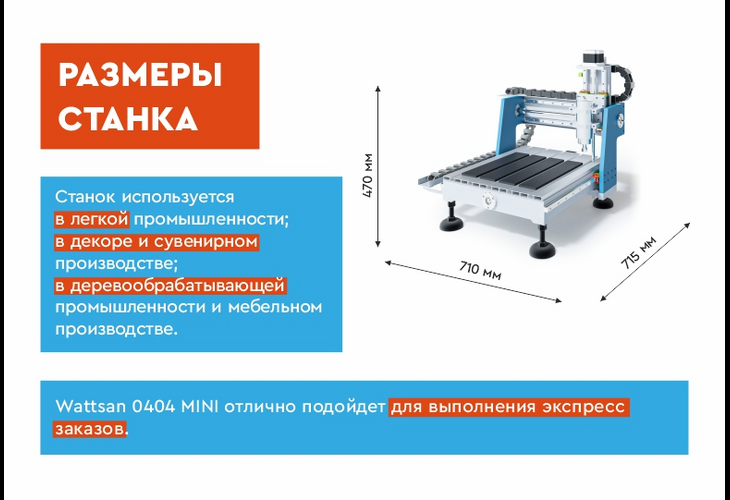 РАЗМЕРЫ СТАНКА

Станок используется в легкой промышленности; в декоре и сувенирном производстве; в деревообрабатывающей промышленности и мебельном производстве.

470 мм

710 мм

715 мм

Wattsan 0404 MINI отлично подойдет для выполнения экспресс заказов.